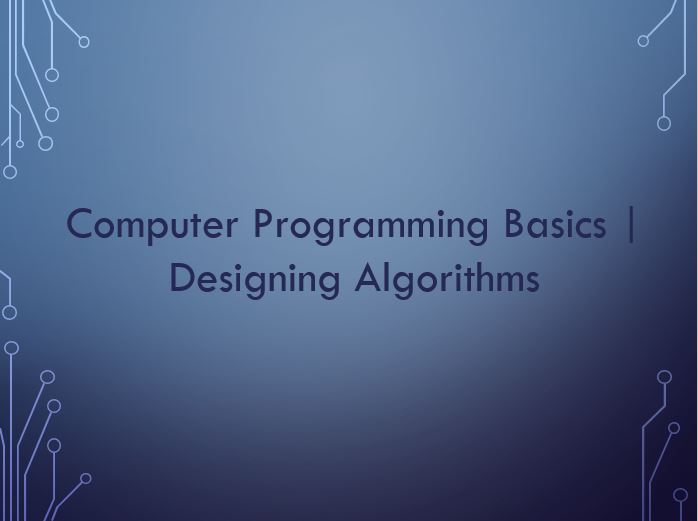 Computer Programming Basics | Designing Algorithms